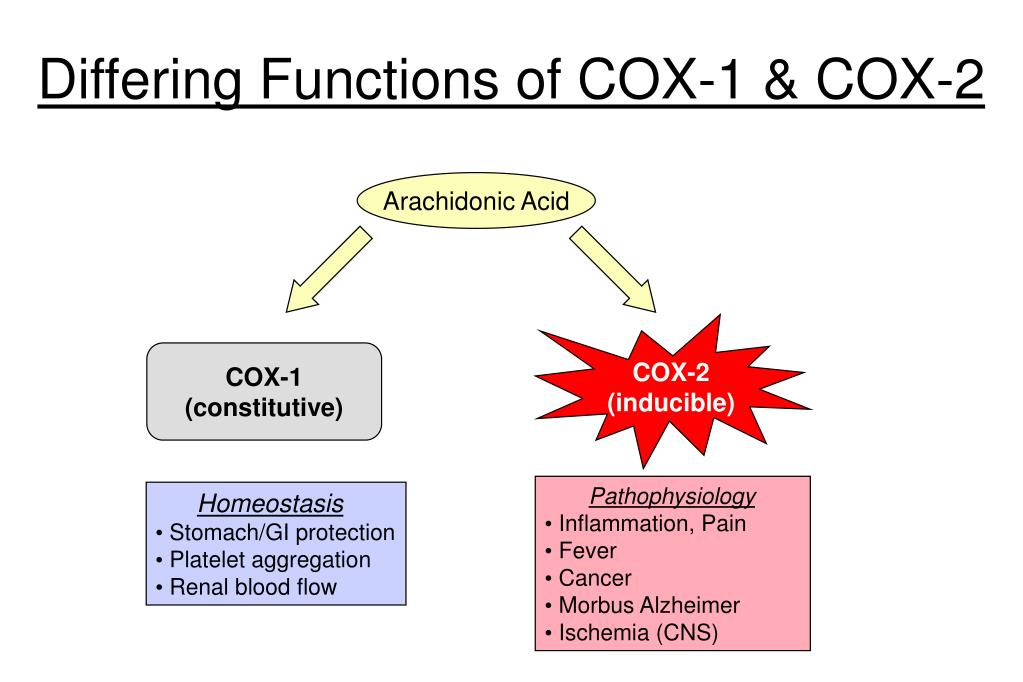 Differing Functions of COX-1 & COX-2

Arachidonic Acid

COX-1
(constitutive)

COX-2
(inducible)

Homeostasis
• Stomach/GI protection
• Platelet aggregation
• Renal blood flow

Pathophysiology
• Inflammation, Pain
• Fever
• Cancer
• Morbus Alzheimer
• Ischemia (CNS)